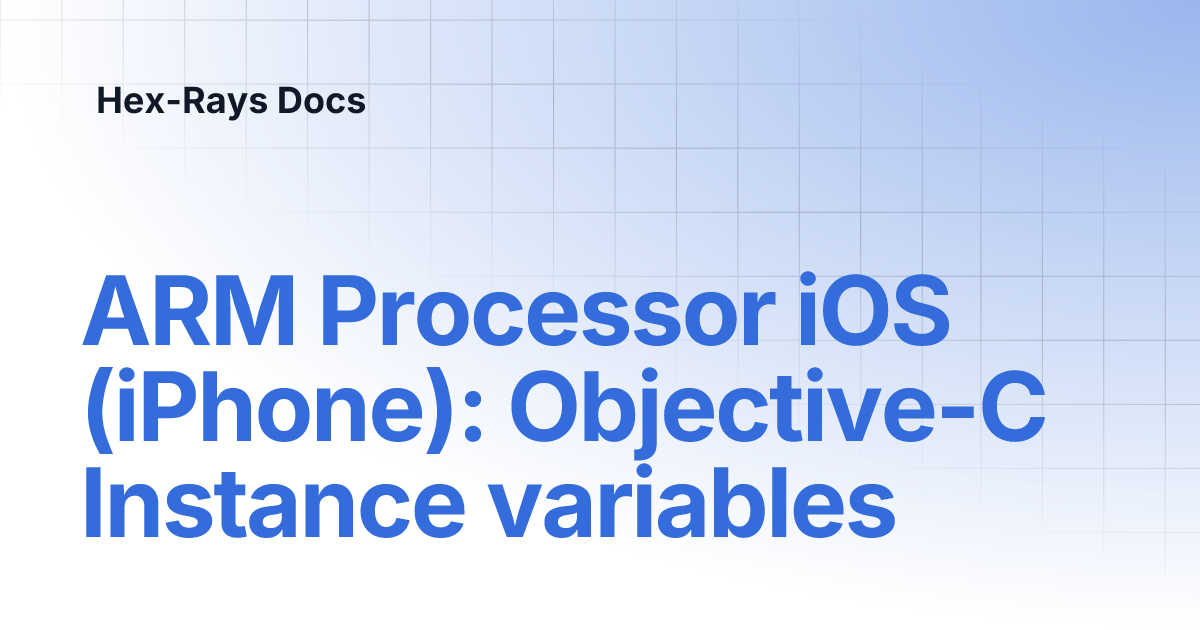 Hex-Rays Docs

ARM Processor iOS (iPhone): Objective-C Instance variables